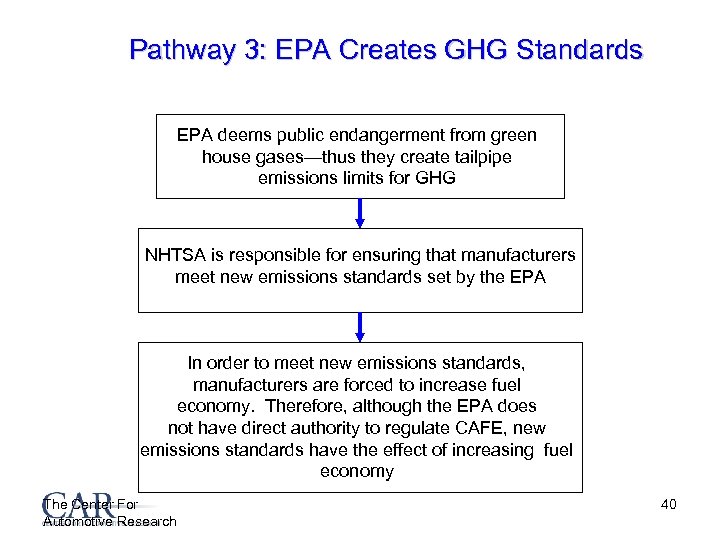 Pathway 3: EPA Creates GHG Standards

EPA deems public endangerment from green house gases—thus they create tailpipe emissions limits for GHG

NHTSA is responsible for ensuring that manufacturers meet new emissions standards set by the EPA

In order to meet new emissions standards, manufacturers are forced to increase fuel economy. Therefore, although the EPA does not have direct authority to regulate CAFE, new emissions standards have the effect of increasing fuel economy

CAR
The Center For
Automotive Research

40